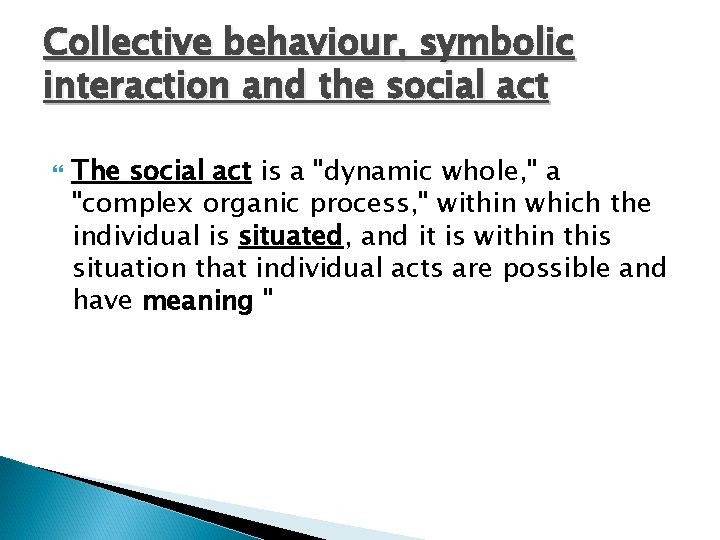 Collective behaviour, symbolic interaction and the social act

The social act is a "dynamic whole," a "complex organic process," within which the individual is situated, and it is within this situation that individual acts are possible and have meaning "